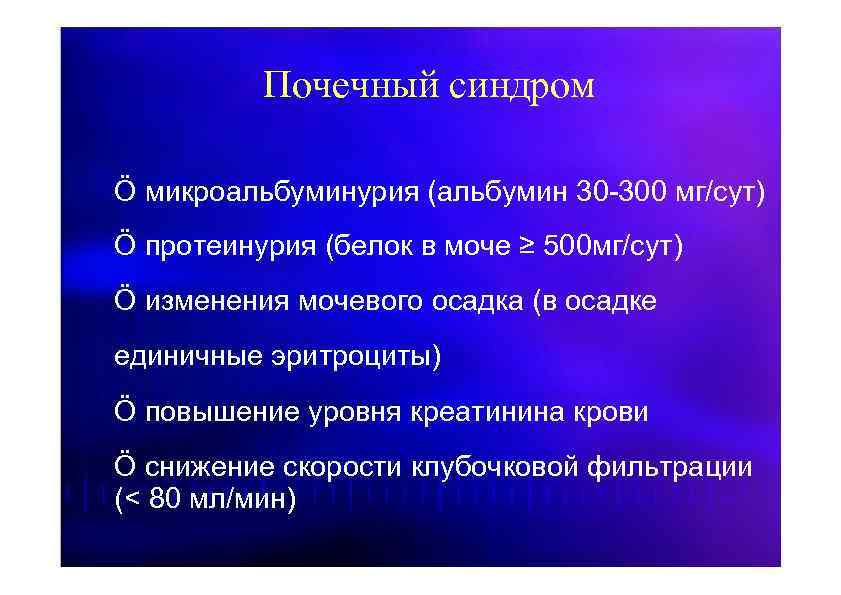 Почечный синдром

Ö микроальбуминурия (альбумин 30-300 мг/сут)

Ö протеинурия (белок в моче ≥ 500мг/сут)

Ö изменения мочевого осадка (в осадке единичные эритроциты)

Ö повышение уровня креатинина крови

Ö снижение скорости клубочковой фильтрации (< 80 мл/мин)